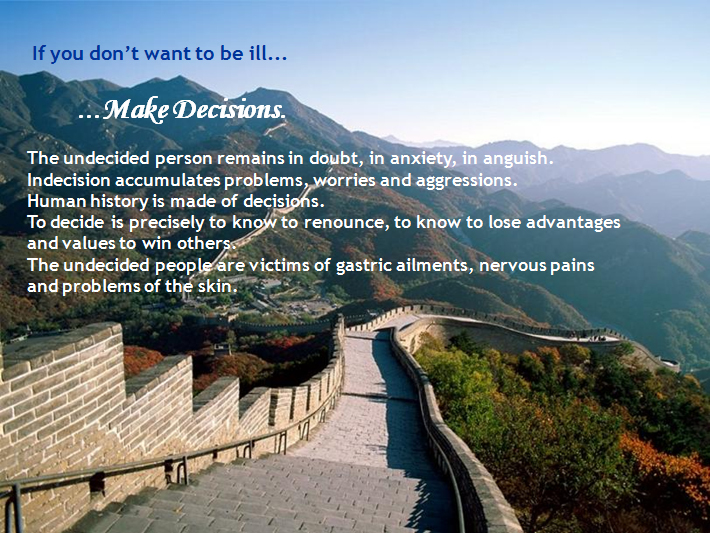 If you don’t want to be ill...

...Make Decisions.

The undecided person remains in doubt, in anxiety, in anguish.
Indecision accumulates problems, worries and aggressions.
Human history is made of decisions.
To decide is precisely to know to renounce, to know to lose advantages and values to win others.
The undecided people are victims of gastric ailments, nervous pains and problems of the skin.